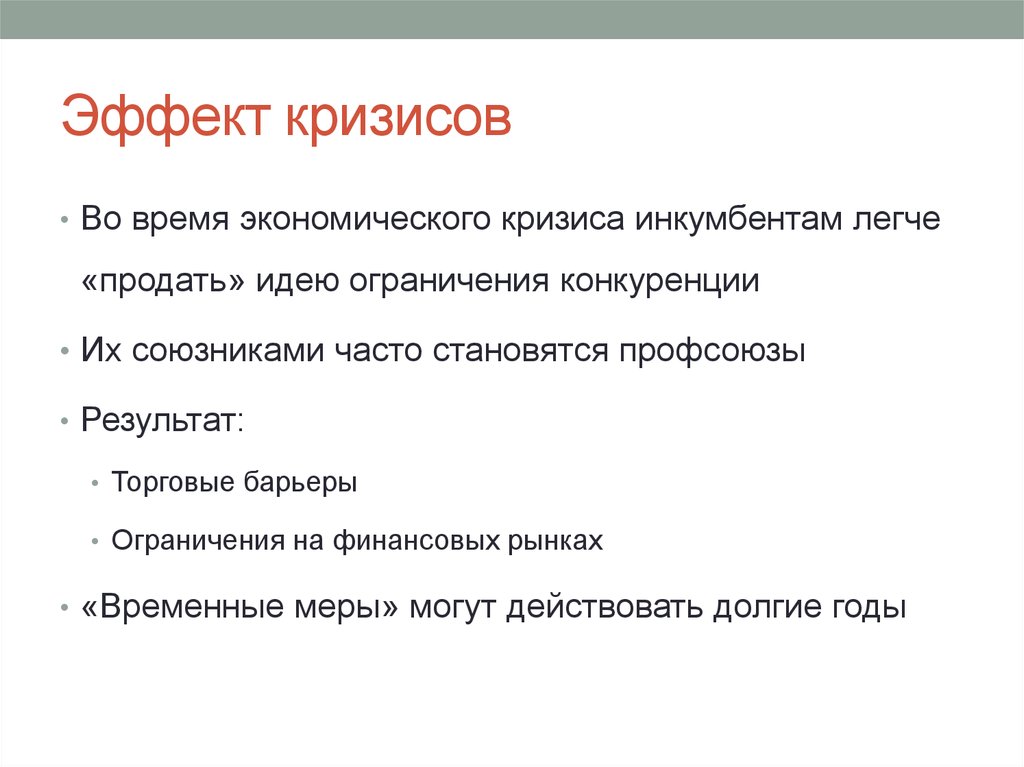 Эффект кризисов

• Во время экономического кризиса инкумбентам легче «продать» идею ограничения конкуренции

• Их союзниками часто становятся профсоюзы

• Результат:

• Торговые барьеры

• Ограничения на финансовых рынках

• «Временные меры» могут действовать долгие годы